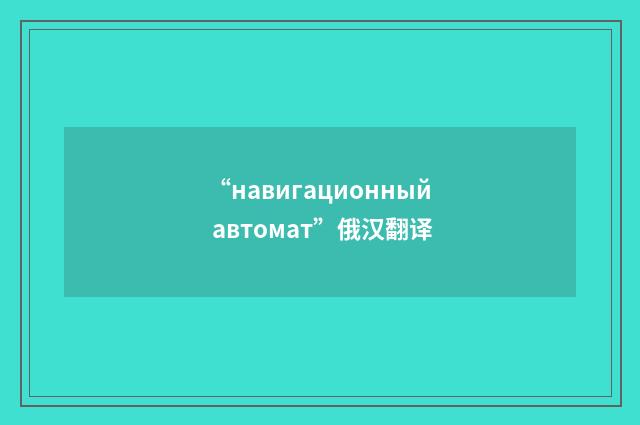 “навигационный автомат”俄汉翻译